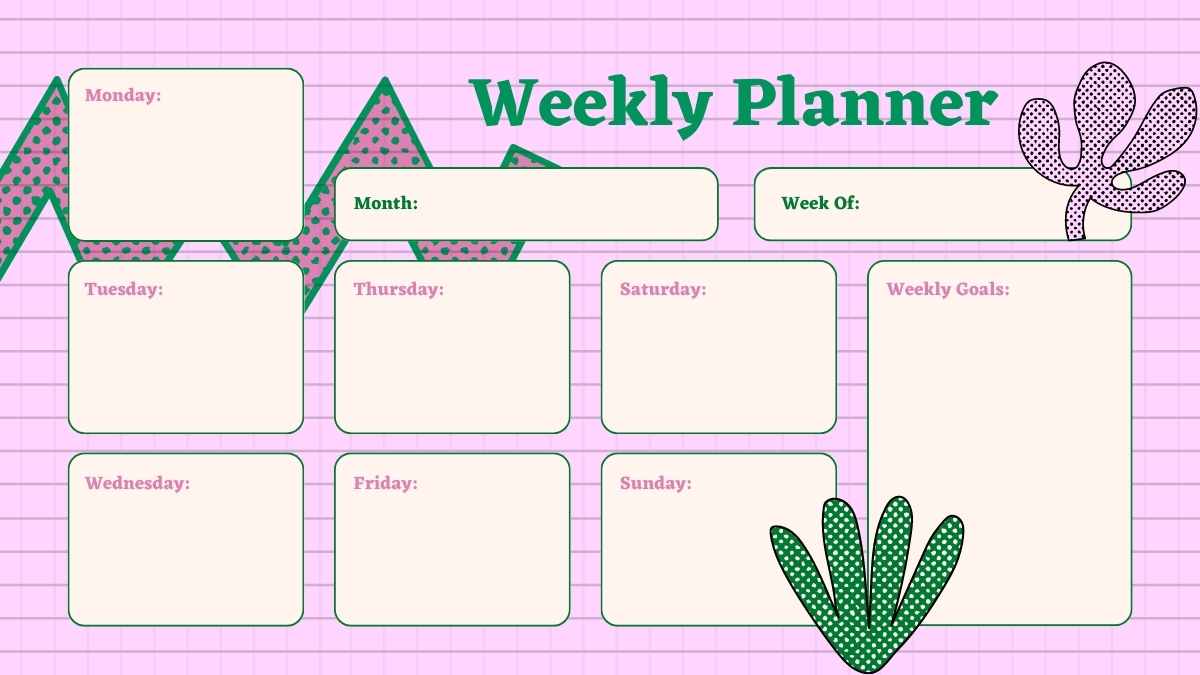 Weekly Planner

Monday:

Month:

Week Of:

Tuesday:

Thursday:

Saturday:

Weekly Goals:

Wednesday:

Friday:

Sunday: